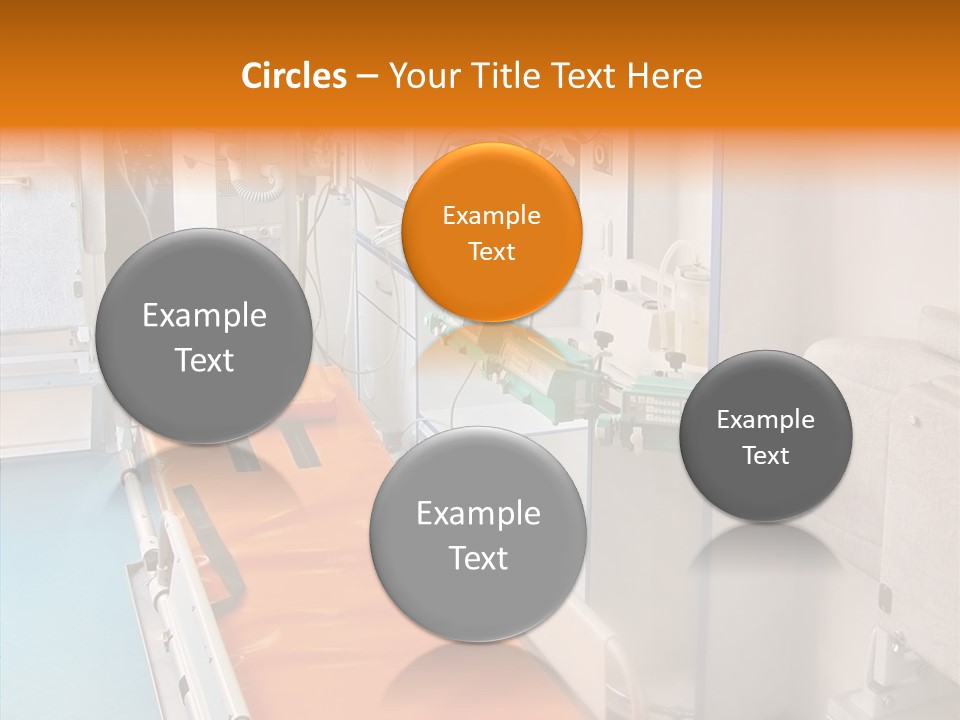 Circles – Your Title Text Here

Example Text

Example Text

Example Text

Example Text